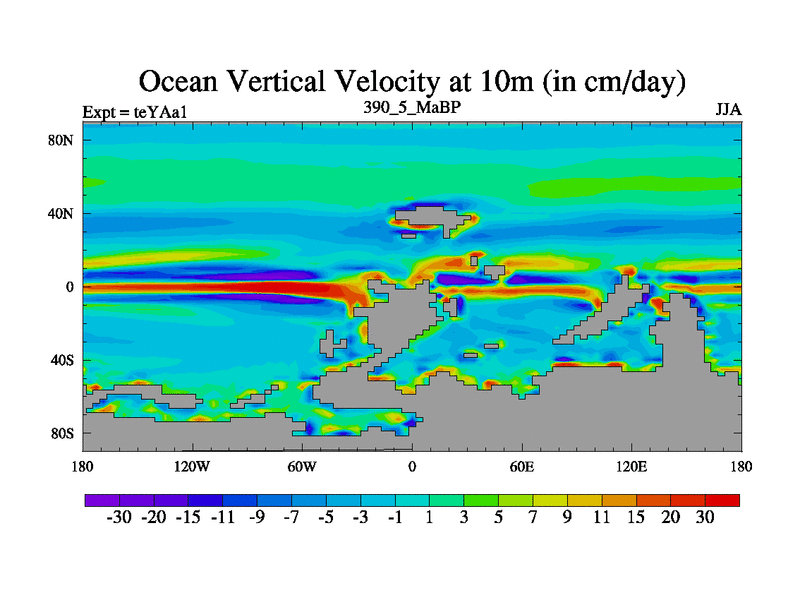 Ocean Vertical Velocity at 10m (in cm/day)

Expt = teYAa1

390_5_MaBP

JJA

80N
40N
0
40S
80S

180
120W
60W
0
60E
120E
180

-30 -20 -15 -11 -9 -7 -5 -3 -1 1 3 5 7 9 11 15 20 30